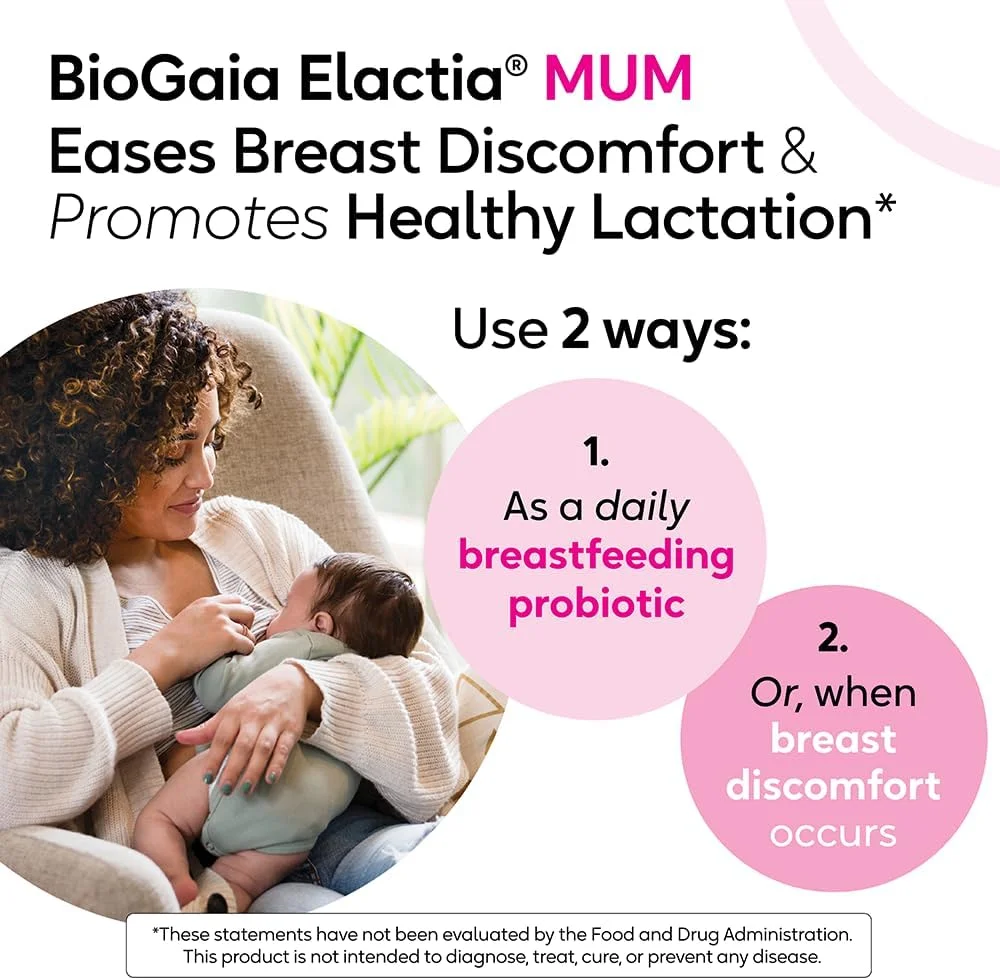 BioGaia Elactia® MUM
Eases Breast Discomfort & Promotes Healthy Lactation*

Use 2 ways:

1.
As a daily breastfeeding probiotic

2.
Or, when breast discomfort occurs

*These statements have not been evaluated by the Food and Drug Administration. This product is not intended to diagnose, treat, cure, or prevent any disease.